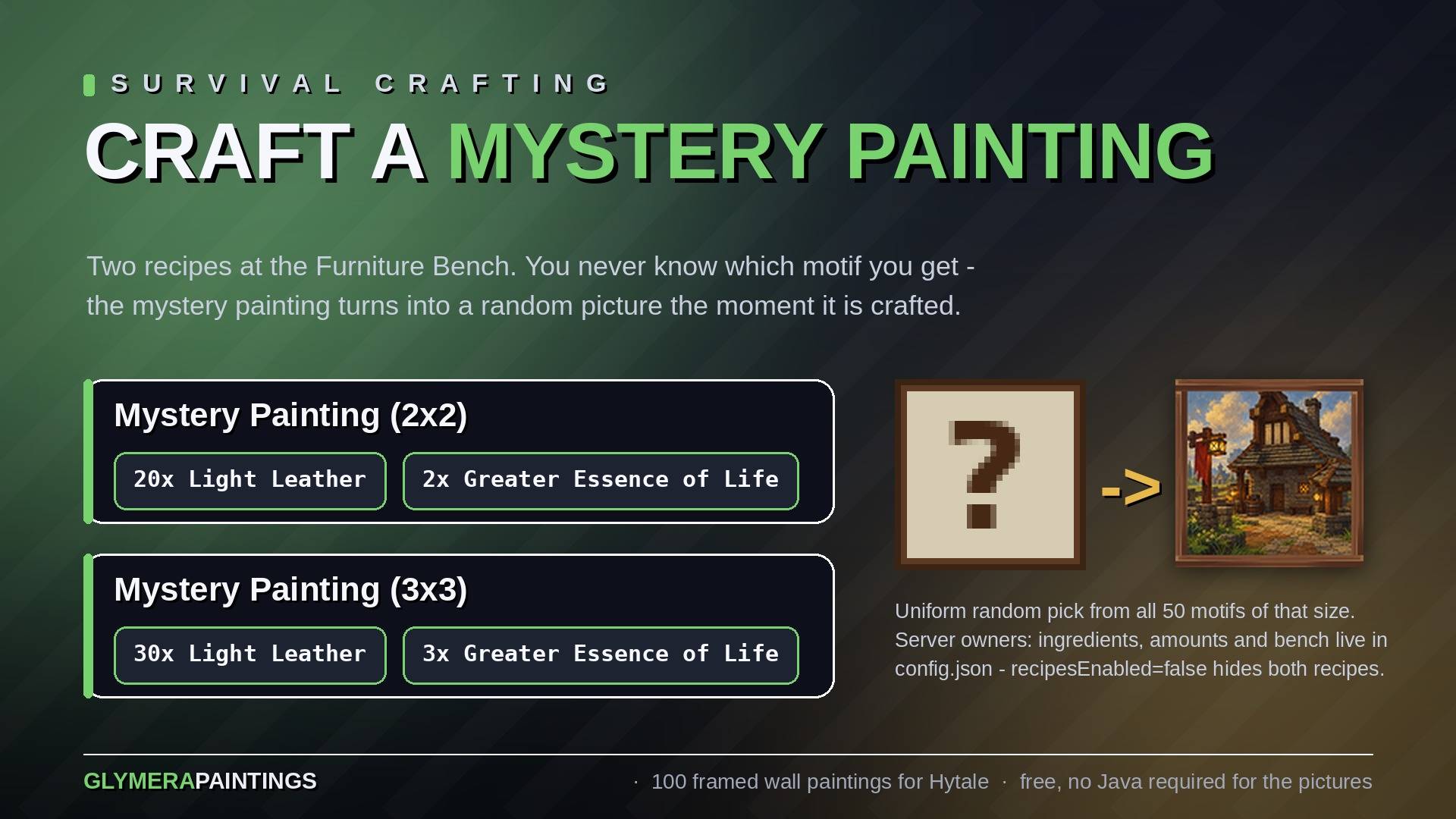 SURVIVAL CRAFTING

CRAFT A MYSTERY PAINTING

Two recipes at the Furniture Bench. You never know which motif you get - the mystery painting turns into a random picture the moment it is crafted.

Mystery Painting (2x2)

20x Light Leather

2x Greater Essence of Life

Mystery Painting (3x3)

30x Light Leather

3x Greater Essence of Life

?

->

Uniform random pick from all 50 motifs of that size. Server owners: ingredients, amounts and bench live in config.json - recipesEnabled=false hides both recipes.

GLYMERAPAINTINGS

· 100 framed wall paintings for Hytale · free, no Java required for the pictures